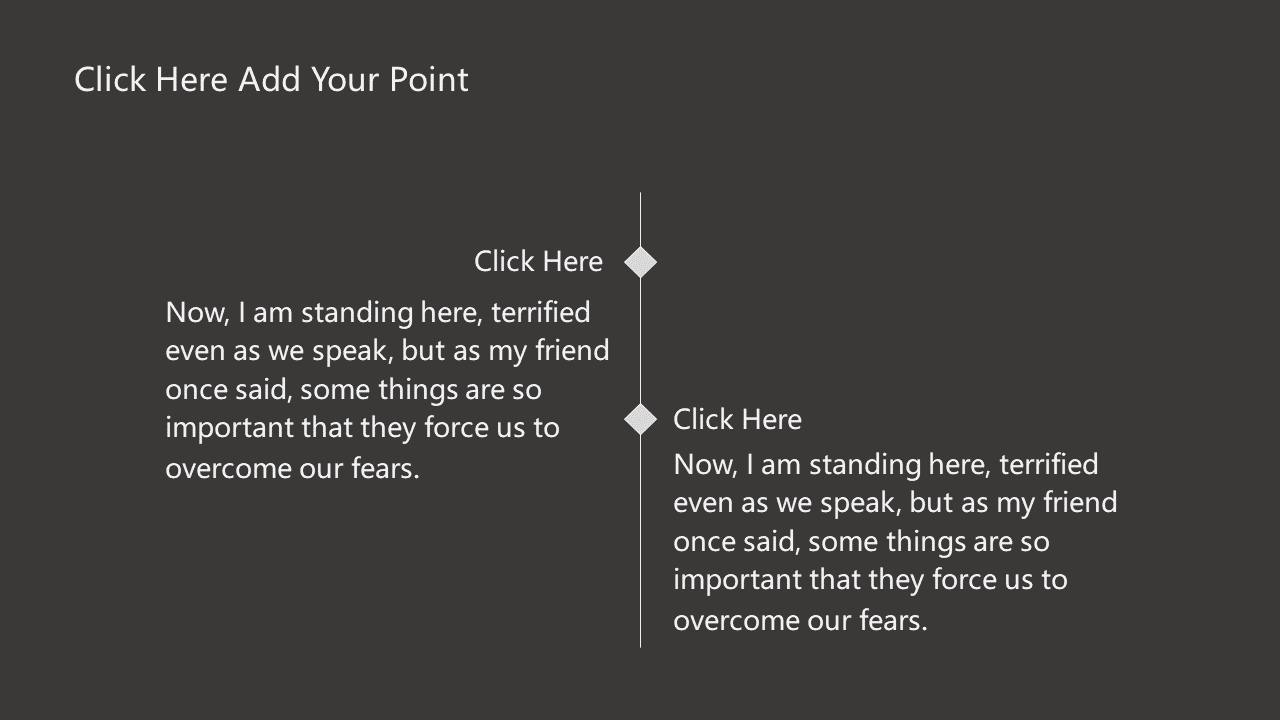 Click Here Add Your Point

Click Here

Now, I am standing here, terrified even as we speak, but as my friend once said, some things are so important that they force us to overcome our fears.

Click Here

Now, I am standing here, terrified even as we speak, but as my friend once said, some things are so important that they force us to overcome our fears.